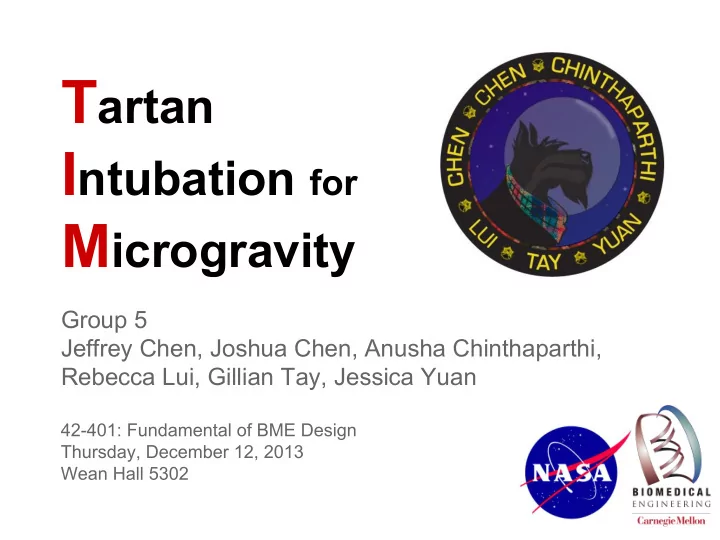 Tartan
Intubation for
Microgravity

CHEN CHEN CHINTHAPARTHI YUAN TAY LUI

Group 5
Jeffrey Chen, Joshua Chen, Anusha Chinthaparthi, Rebecca Lui, Gillian Tay, Jessica Yuan

42-401: Fundamental of BME Design
Thursday, December 12, 2013
Wean Hall 5302

NASA

BIOMEDICAL ENGINEERING
Carnegie Mellon